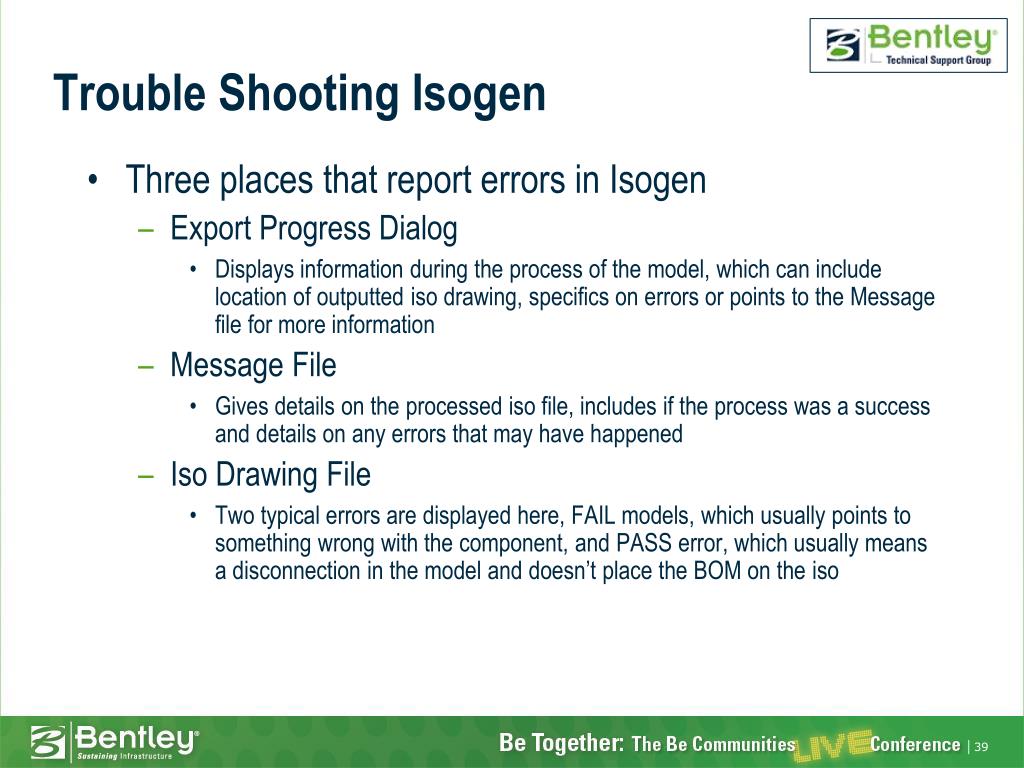 Bentley®
Technical Support Group

Trouble Shooting Isogen

• Three places that report errors in Isogen
– Export Progress Dialog
• Displays information during the process of the model, which can include location of outputted iso drawing, specifics on errors or points to the Message file for more information
– Message File
• Gives details on the processed iso file, includes if the process was a success and details on any errors that may have happened
– Iso Drawing File
• Two typical errors are displayed here, FAIL models, which usually points to something wrong with the component, and PASS error, which usually means a disconnection in the model and doesn't place the BOM on the iso

Bentley®
Sustaining Infrastructure

Be Together: The Be Communities LIVE Conference | 39